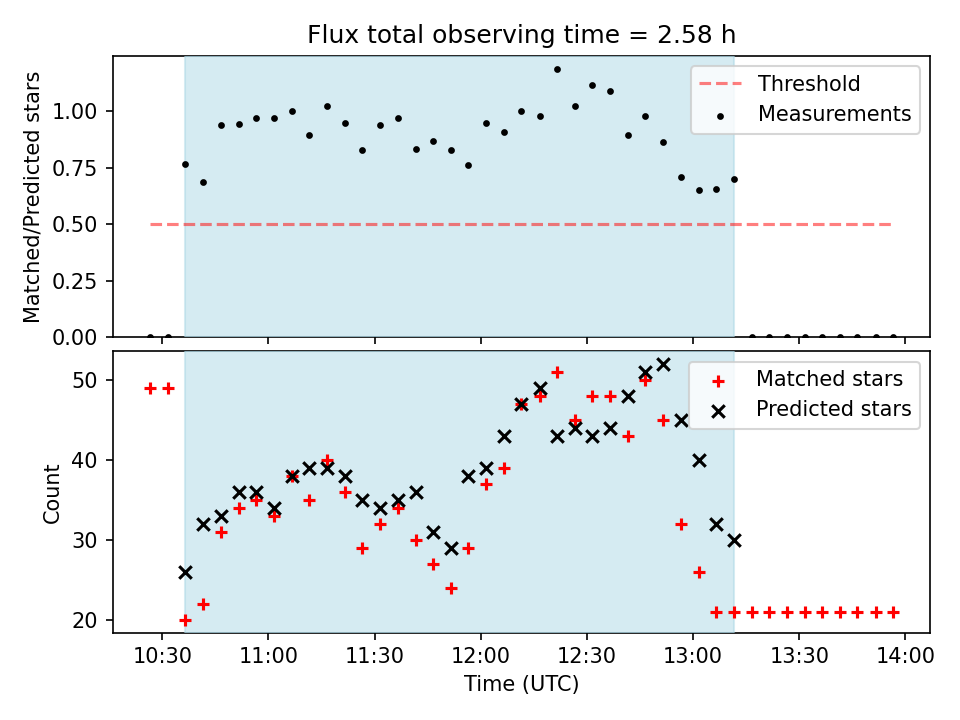 Flux total observing time = 2.58 h

Matched/Predicted stars

1.00
0.75
0.50
0.25
0.00

Threshold
Measurements

Count

50
40
30
20

Matched stars
Predicted stars

10:30
11:00
11:30
12:00
12:30
13:00
13:30
14:00

Time (UTC)